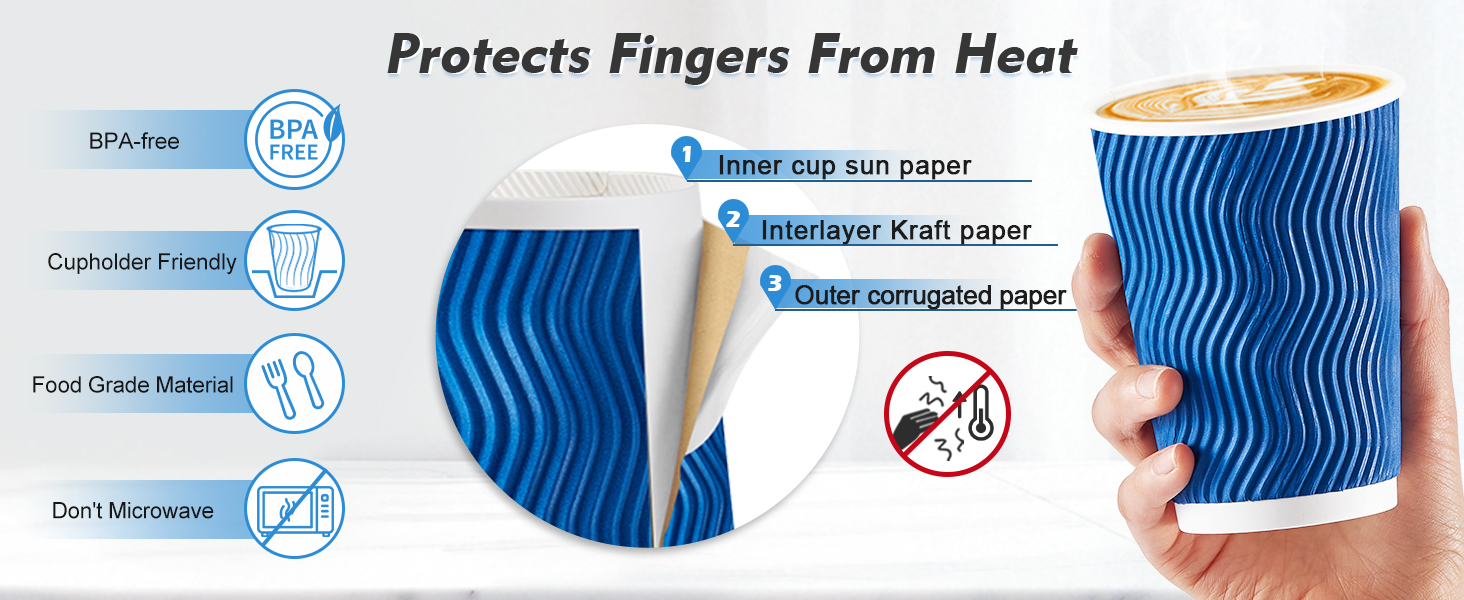 Protects Fingers From Heat

BPA-free
BPA FREE

Cupholder Friendly

Food Grade Material

Don't Microwave

1 Inner cup sun paper

2 Interlayer Kraft paper

3 Outer corrugated paper